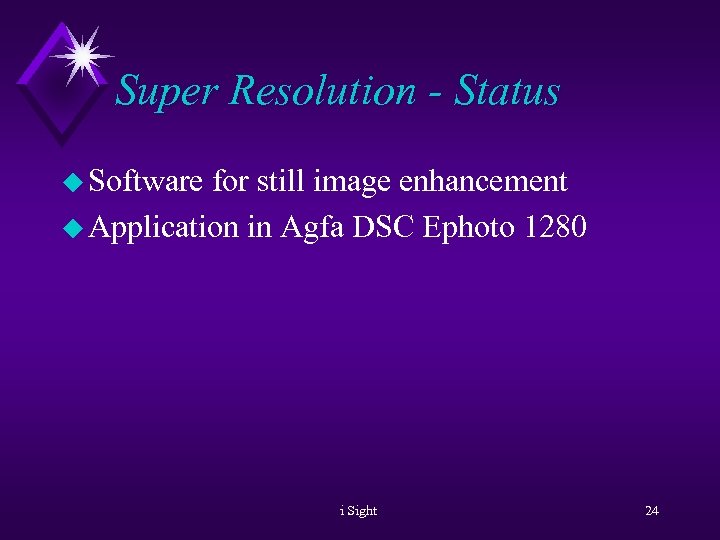 Super Resolution - Status

- Software for still image enhancement
- Application in Agfa DSC Ephoto 1280

i Sight

24